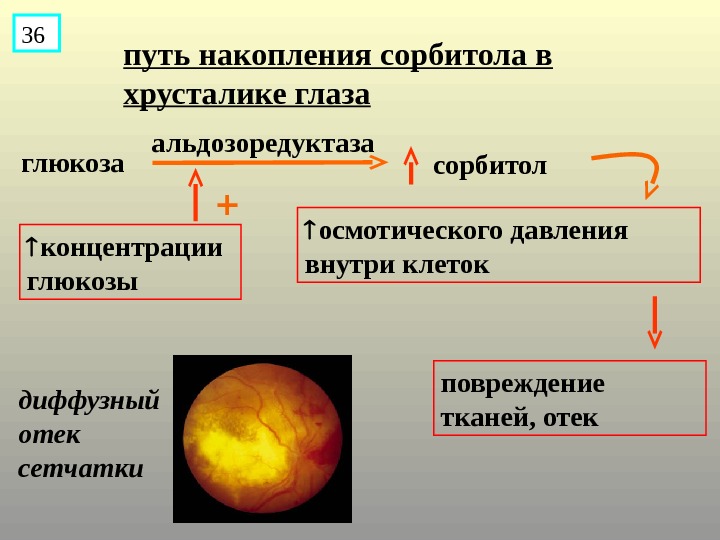 36

путь накопления сорбитола в хрусталике глаза

глюкоза

альдозоредуктаза

↑ сорбитол

+

↑концентрации глюкозы

↑осмотического давления внутри клеток

повреждение тканей, отек

диффузный отек сетчатки